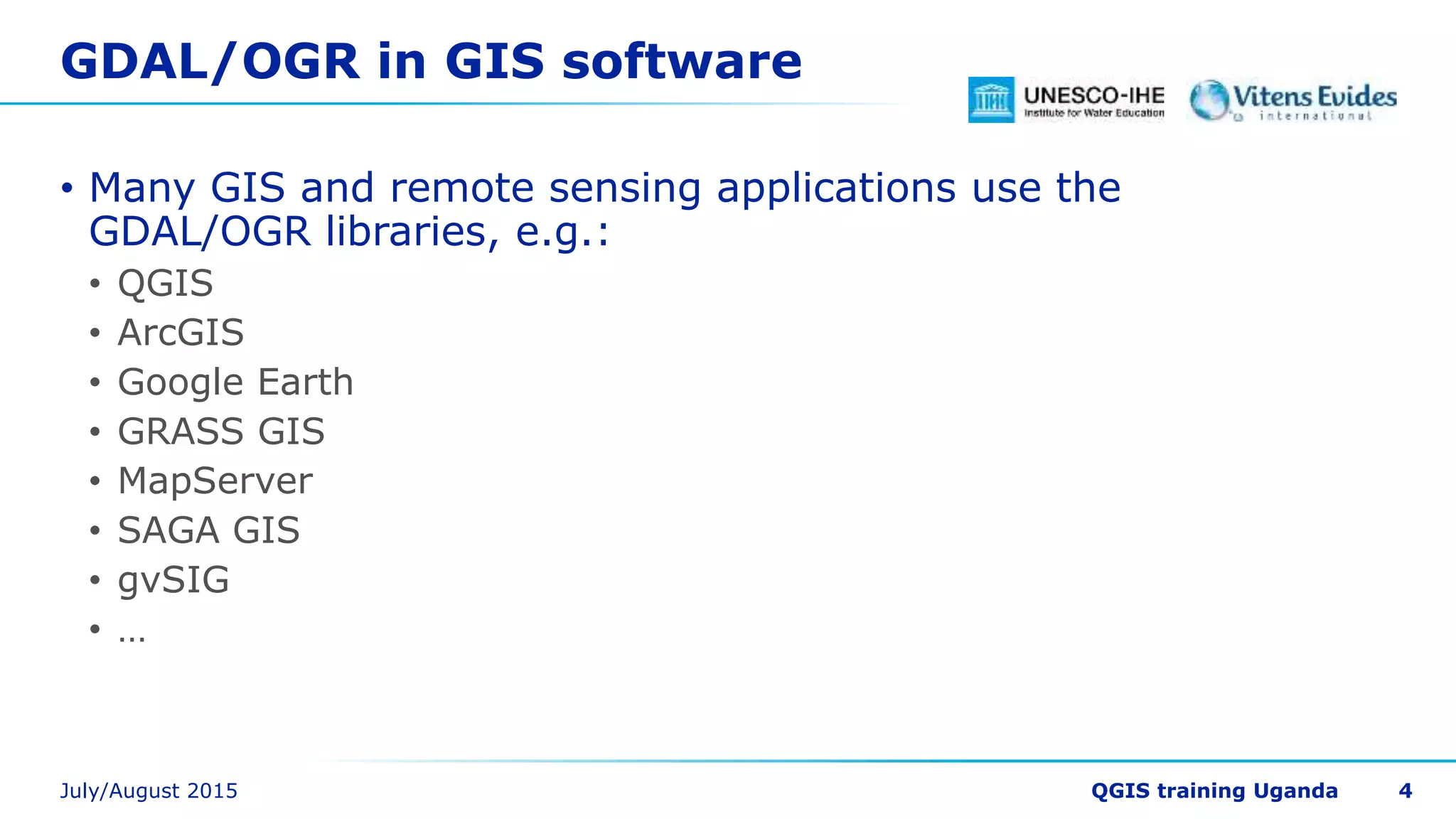 GDAL/OGR in GIS software

UNESCO-IHE
Institute for Water Education

Vitens Evides
international

• Many GIS and remote sensing applications use the GDAL/OGR libraries, e.g.:
  • QGIS
  • ArcGIS
  • Google Earth
  • GRASS GIS
  • MapServer
  • SAGA GIS
  • gvSIG
  • …

July/August 2015

QGIS training Uganda 4